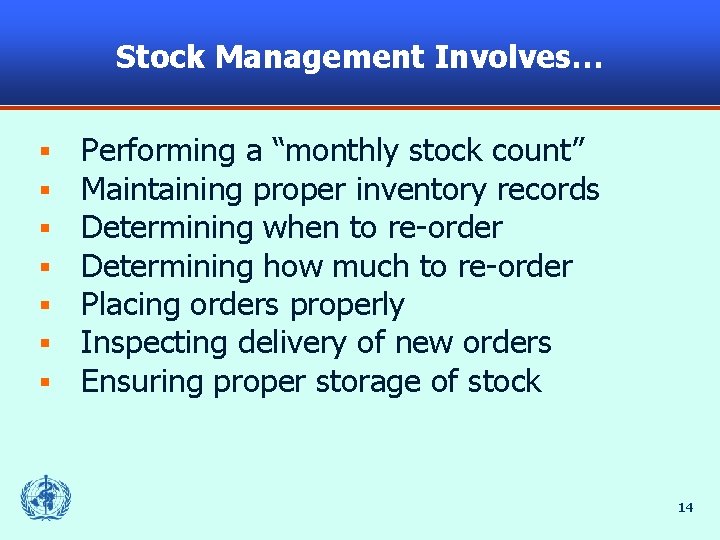 Stock Management Involves…

▪ Performing a “monthly stock count”
▪ Maintaining proper inventory records
▪ Determining when to re-order
▪ Determining how much to re-order
▪ Placing orders properly
▪ Inspecting delivery of new orders
▪ Ensuring proper storage of stock

14